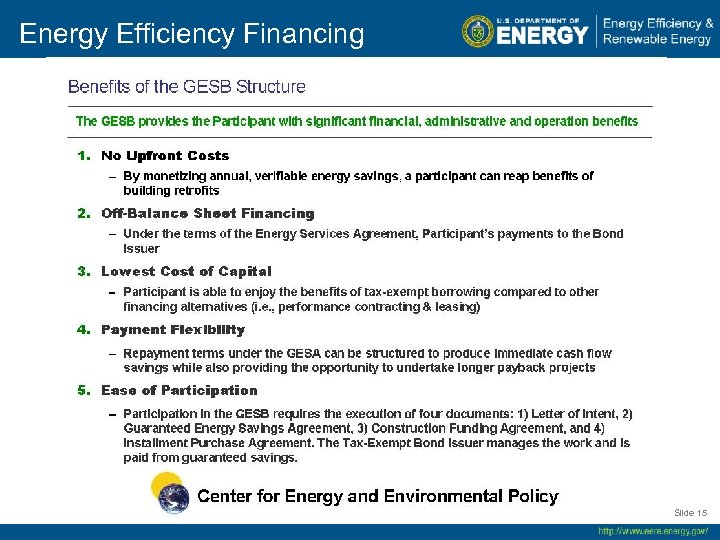 Energy Efficiency Financing

U.S. DEPARTMENT OF ENERGY | Energy Efficiency & Renewable Energy

Benefits of the GESB Structure

The GESB provides the Participant with significant financial, administrative and operation benefits

1. No Upfront Costs
– By monetizing annual, verifiable energy savings, a participant can reap benefits of building retrofits

2. Off-Balance Sheet Financing
– Under the terms of the Energy Services Agreement, Participant's payments to the Bond Issuer

3. Lowest Cost of Capital
– Participant is able to enjoy the benefits of tax-exempt borrowing compared to other financing alternatives (i.e., performance contracting & leasing)

4. Payment Flexibility
– Repayment terms under the GESA can be structured to produce immediate cash flow savings while also providing the opportunity to undertake longer payback projects

5. Ease of Participation
– Participation in the GESB requires the execution of four documents: 1) Letter of Intent, 2) Guaranteed Energy Savings Agreement, 3) Construction Funding Agreement, and 4) Installment Purchase Agreement. The Tax-Exempt Bond Issuer manages the work and is paid from guaranteed savings.

Center for Energy and Environmental Policy

Slide 15

http://www.eere.energy.gov/